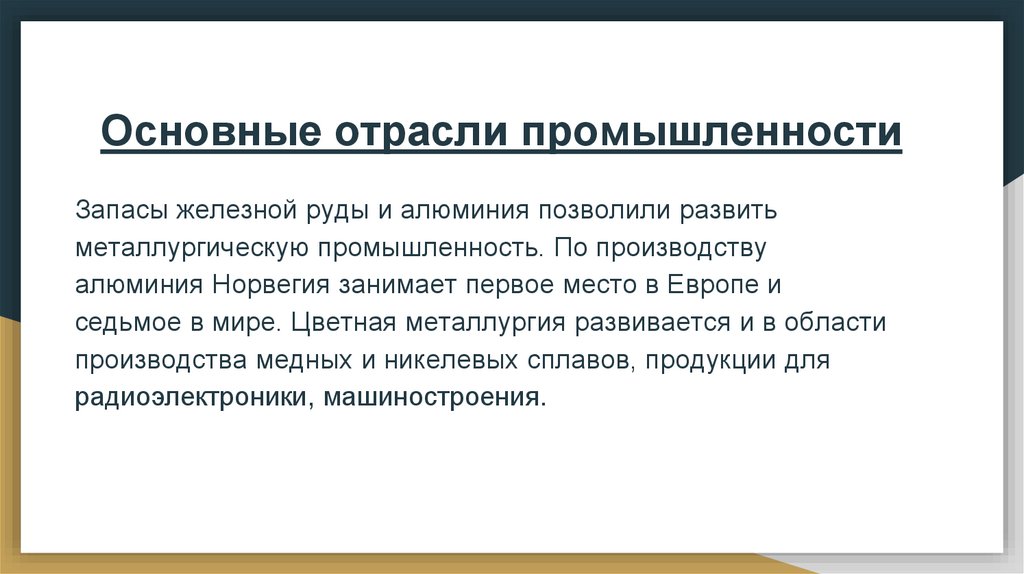 Основные отрасли промышленности

Запасы железной руды и алюминия позволили развить металлургическую промышленность. По производству алюминия Норвегия занимает первое место в Европе и седьмое в мире. Цветная металлургия развивается и в области производства медных и никелевых сплавов, продукции для радиоэлектроники, машиностроения.